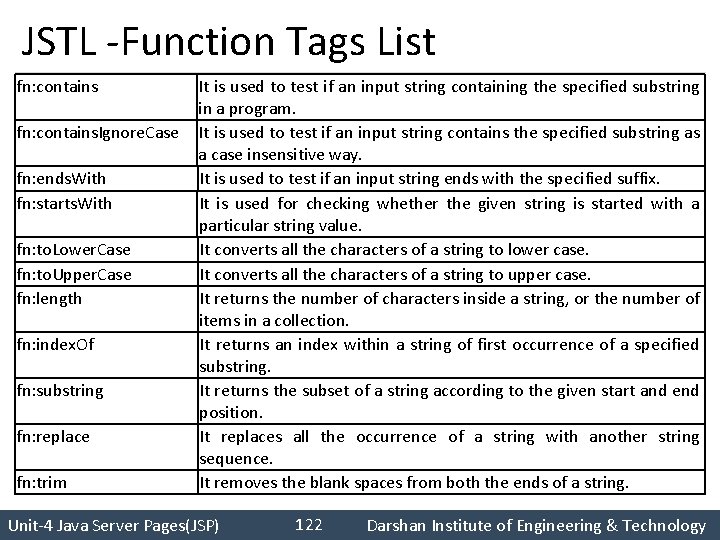 JSTL -Function Tags List

| | |
|---|---|
| fn:contains | It is used to test if an input string containing the specified substring in a program. |
| fn:containsIgnoreCase | It is used to test if an input string contains the specified substring as a case insensitive way. |
| fn:endsWith | It is used to test if an input string ends with the specified suffix. |
| fn:startsWith | It is used for checking whether the given string is started with a particular string value. |
| fn:toLowerCase | It converts all the characters of a string to lower case. |
| fn:toUpperCase | It converts all the characters of a string to upper case. |
| fn:length | It returns the number of characters inside a string, or the number of items in a collection. |
| fn:indexOf | It returns an index within a string of first occurrence of a specified substring. |
| fn:substring | It returns the subset of a string according to the given start and end position. |
| fn:replace | It replaces all the occurrence of a string with another string sequence. |
| fn:trim | It removes the blank spaces from both the ends of a string. |

Unit-4 Java Server Pages(JSP) 122 Darshan Institute of Engineering & Technology